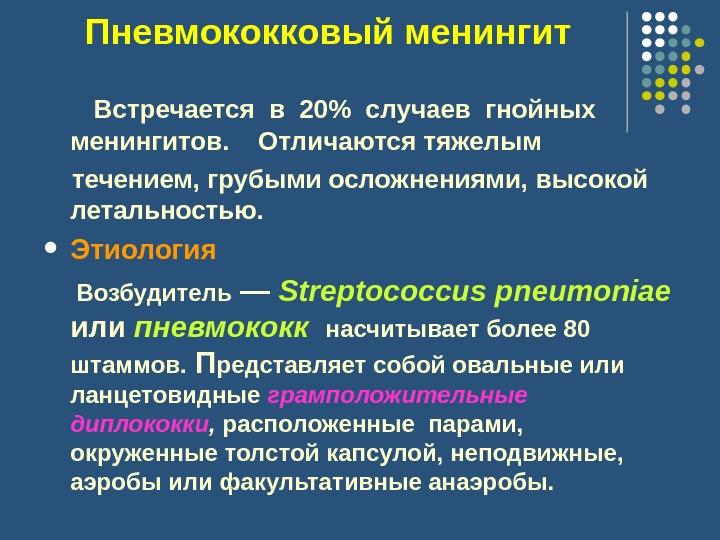 Пневмококковый менингит

Встречается в 20% случаев гнойных менингитов. Отличаются тяжелым течением, грубыми осложнениями, высокой летальностью.

• Этиология

Возбудитель — Streptococcus pneumoniae или пневмококк насчитывает более 80 штаммов. Представляет собой овальные или ланцетовидные грамположительные диплококки, расположенные парами, окруженные толстой капсулой, неподвижные, аэробы или факультативные анаэробы.